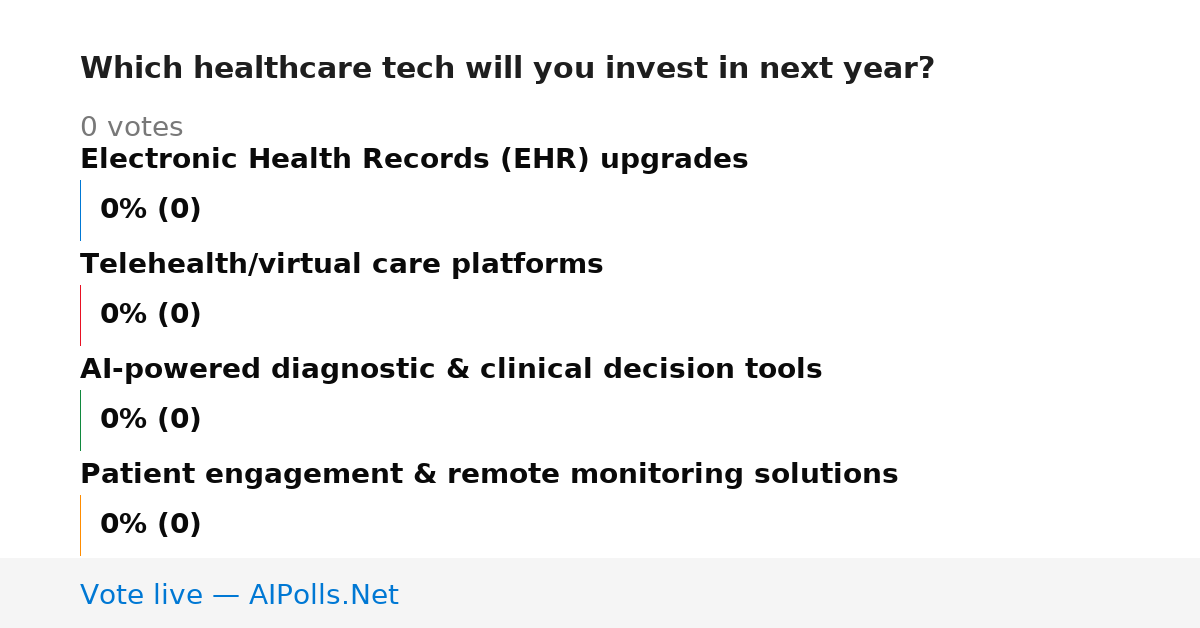 Which healthcare tech will you invest in next year?

0 votes

Electronic Health Records (EHR) upgrades

0% (0)

Telehealth/virtual care platforms

0% (0)

AI-powered diagnostic & clinical decision tools

0% (0)

Patient engagement & remote monitoring solutions

0% (0)

Vote live — AIPolls.Net